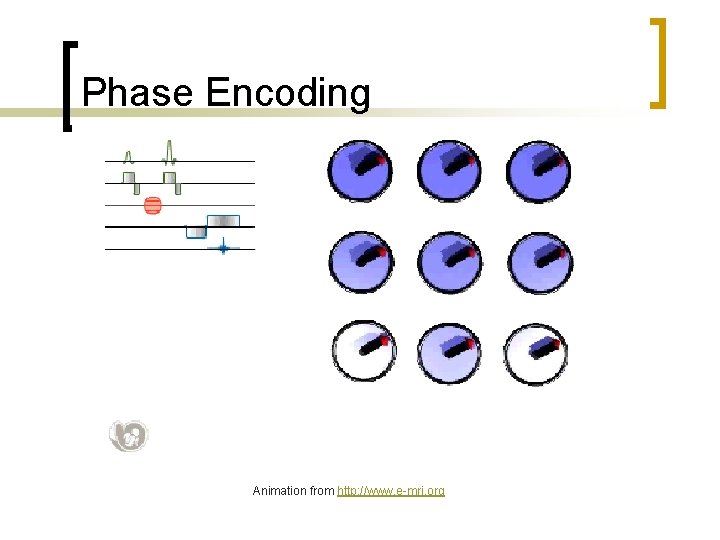 Phase Encoding

Animation from http://www.e-mri.org